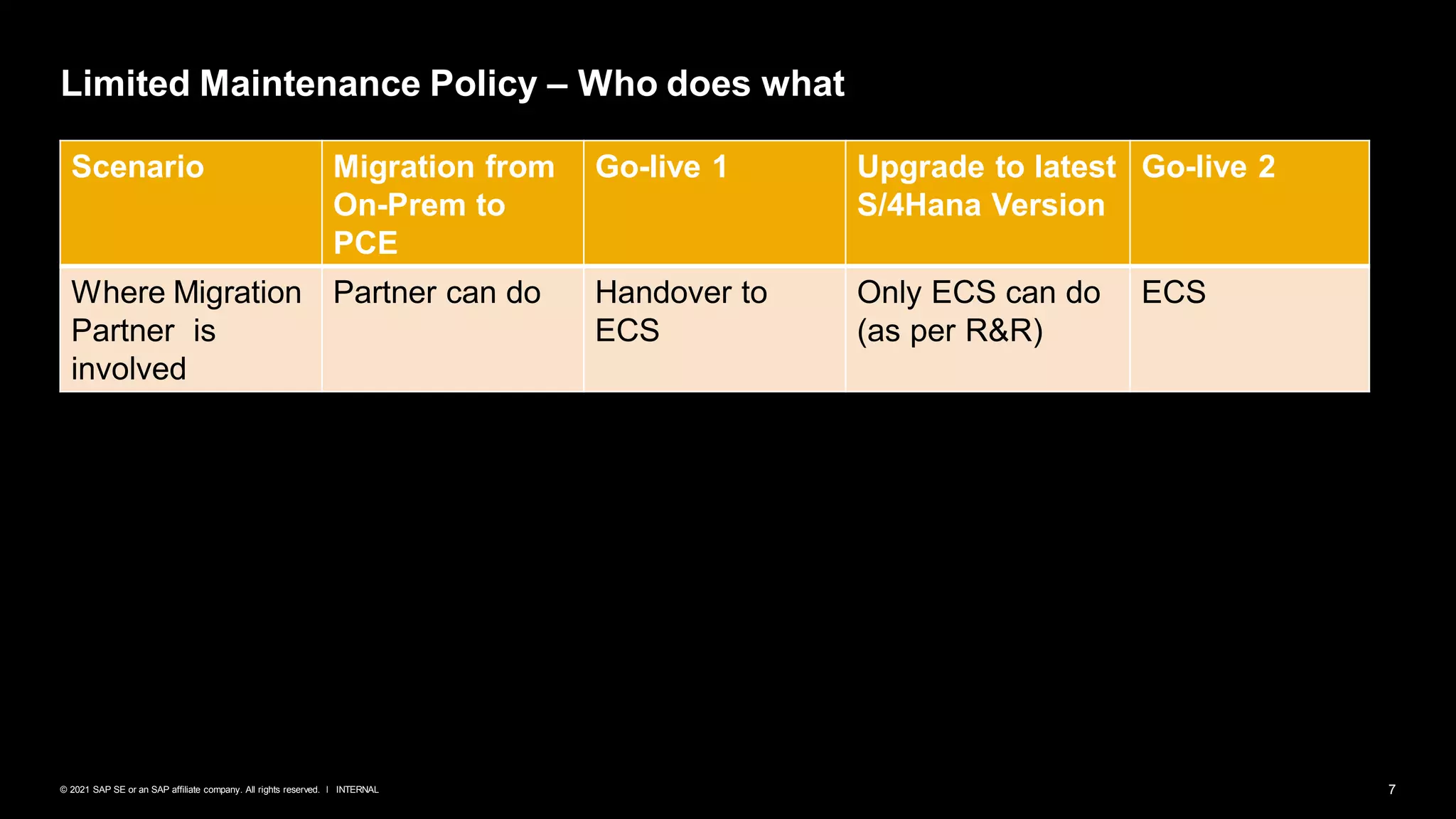 Limited Maintenance Policy – Who does what

| Scenario | Migration from On-Prem to PCE | Go-live 1 | Upgrade to latest S/4Hana Version | Go-live 2 |
|---|---|---|---|---|
| Where Migration Partner is involved | Partner can do | Handover to ECS | Only ECS can do (as per R&R) | ECS |

© 2021 SAP SE or an SAP affiliate company. All rights reserved. I INTERNAL

7